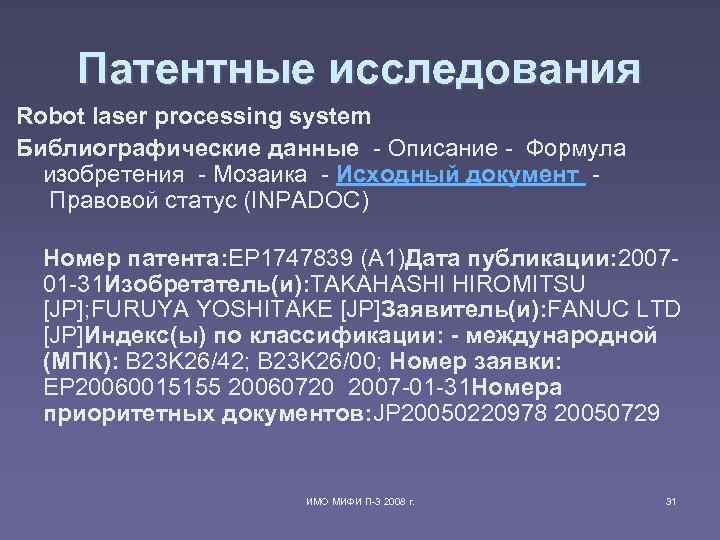 Патентные исследования

Robot laser processing system

Библиографические данные - Описание - Формула изобретения - Мозаика - Исходный документ - Правовой статус (INPADOC)

Номер патента:EP1747839 (A1)Дата публикации:2007-01-31Изобретатель(и):TAKAHASHI HIROMITSU [JP];FURUYA YOSHITAKE [JP]Заявитель(и):FANUC LTD [JP]Индекс(ы) по классификации: - международной (МПК): B23K26/42; B23K26/00; Номер заявки: EP20060015155 20060720 2007-01-31Номера приоритетных документов:JP20050220978 20050729

ИМО МИФИ П-3 2008 г.

31